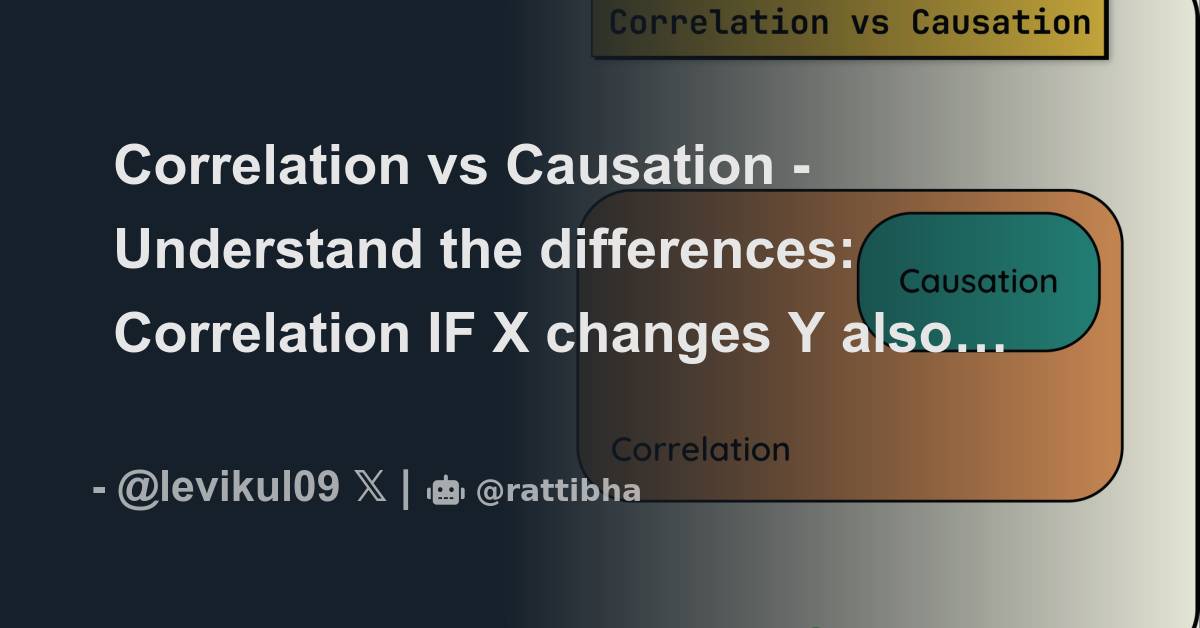 Correlation vs Causation

Correlation vs Causation - Understand the differences: Correlation IF X changes Y also…

Causation

Correlation

- @levikul09 𝕏 | @rattibha